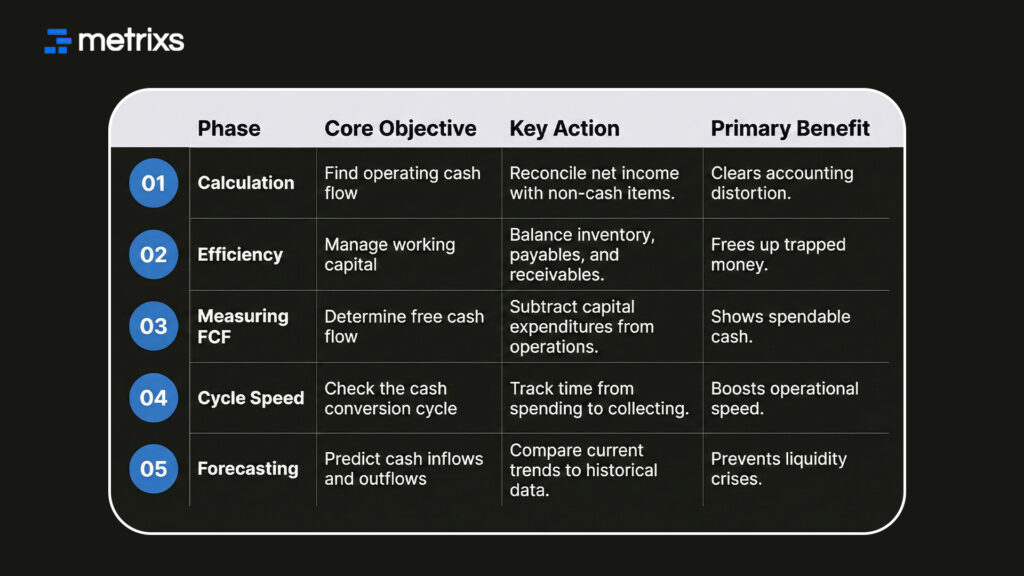 metrixs

| | Phase | Core Objective | Key Action | Primary Benefit |
|---|---|---|---|---|
| 01 | Calculation | Find operating cash flow | Reconcile net income with non-cash items. | Clears accounting distortion. |
| 02 | Efficiency | Manage working capital | Balance inventory, payables, and receivables. | Frees up trapped money. |
| 03 | Measuring FCF | Determine free cash flow | Subtract capital expenditures from operations. | Shows spendable cash. |
| 04 | Cycle Speed | Check the cash conversion cycle | Track time from spending to collecting. | Boosts operational speed. |
| 05 | Forecasting | Predict cash inflows and outflows | Compare current trends to historical data. | Prevents liquidity crises. |